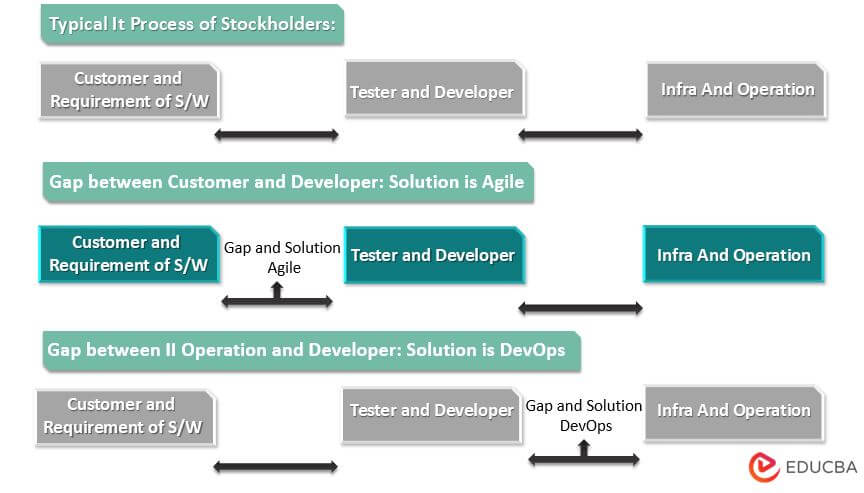 Typical It Process of Stockholders:

Customer and Requirement of S/W

Tester and Developer

Infra And Operation

Gap between Customer and Developer: Solution is Agile

Customer and Requirement of S/W

Gap and Solution Agile

Tester and Developer

Infra And Operation

Gap between II Operation and Developer: Solution is DevOps

Customer and Requirement of S/W

Tester and Developer

Gap and Solution DevOps

Infra And Operation

EDUCBA